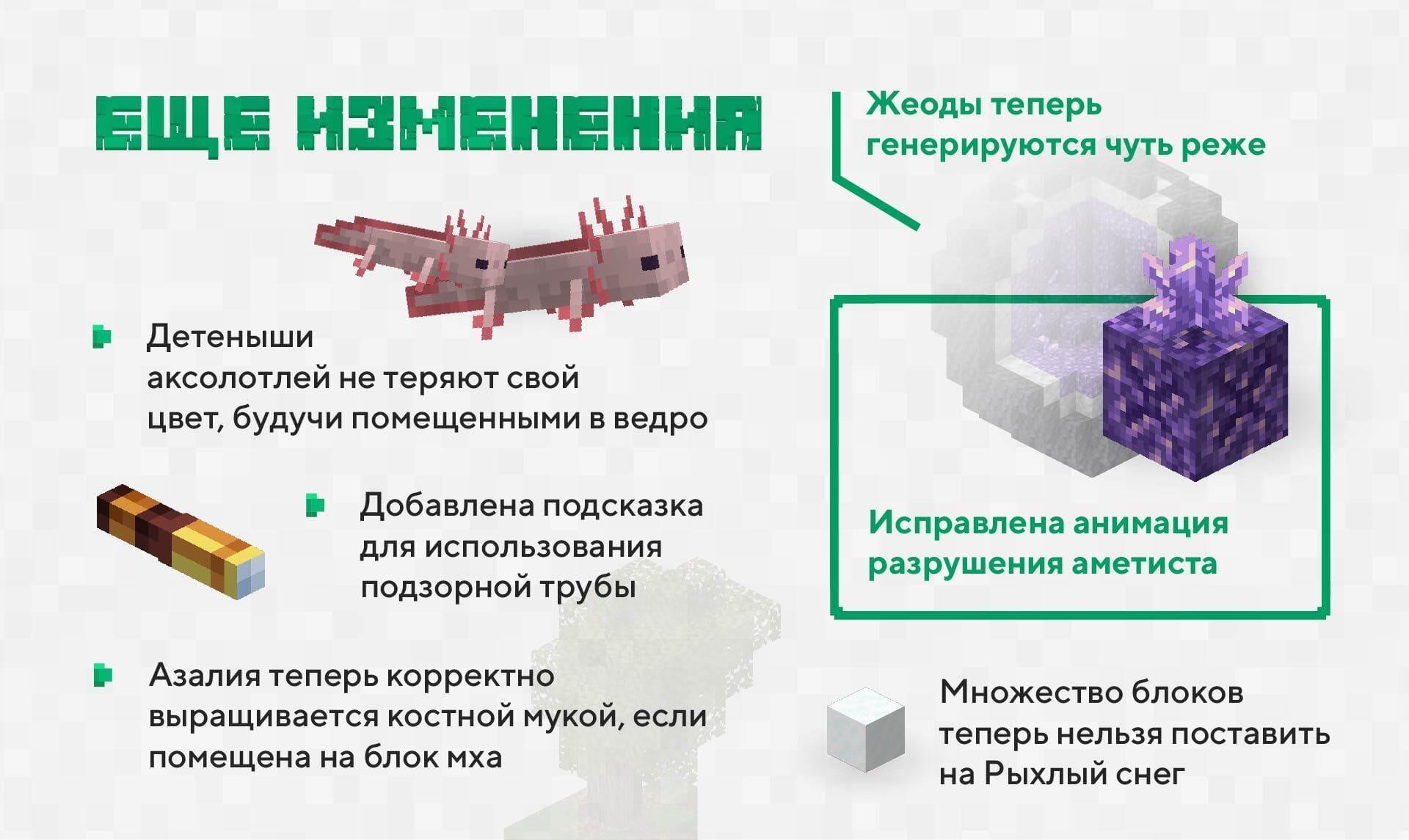 ЕЩЕ ИЗМЕНЕНИЯ

Детеныши аксолотлей не теряют свой цвет, будучи помещенными в ведро

Добавлена подсказка для использования подзорной трубы

Азалия теперь корректно выращивается костной мукой, если помещена на блок мха

Жеоды теперь генерируются чуть реже

Исправлена анимация разрушения аметиста

Множество блоков теперь нельзя поставить на Рыхлый снег